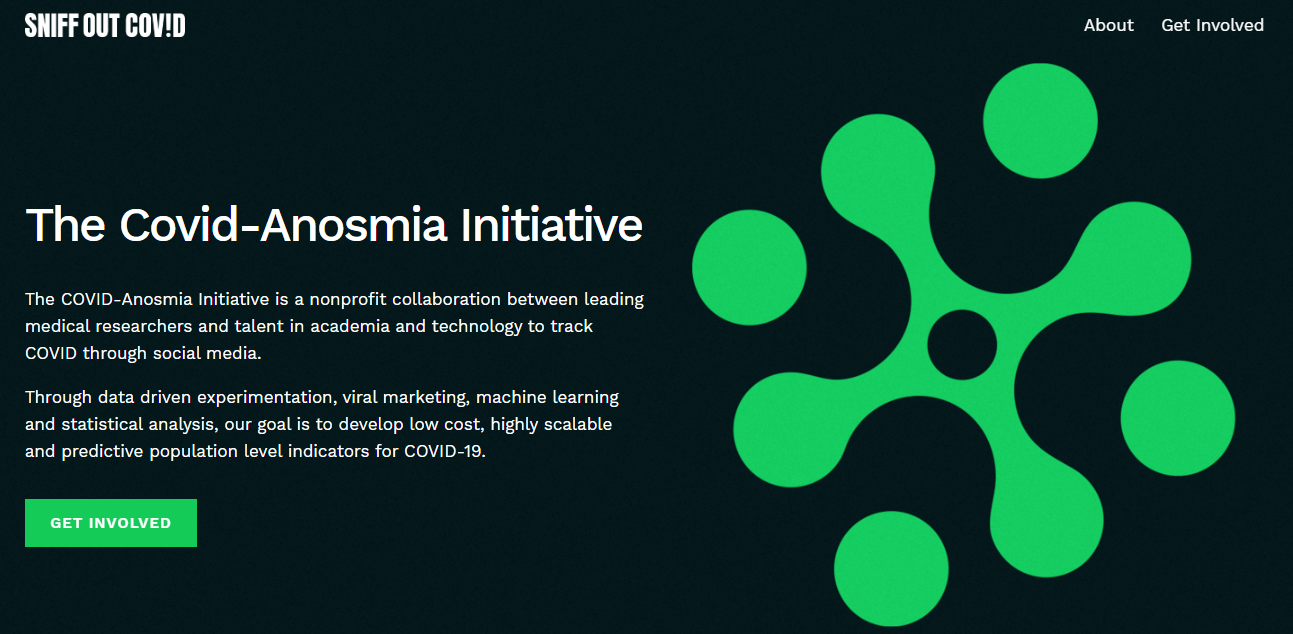 SNIFF OUT COV!D

About Get Involved

The Covid-Anosmia Initiative

The COVID-Anosmia Initiative is a nonprofit collaboration between leading medical researchers and talent in academia and technology to track COVID through social media.

Through data driven experimentation, viral marketing, machine learning and statistical analysis, our goal is to develop low cost, highly scalable and predictive population level indicators for COVID-19.

GET INVOLVED